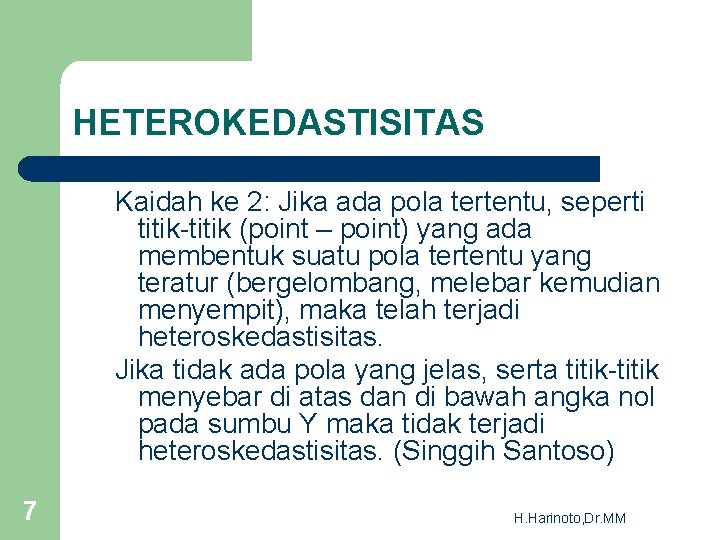 HETEROKEDASTISITAS

Kaidah ke 2: Jika ada pola tertentu, seperti titik-titik (point – point) yang ada membentuk suatu pola tertentu yang teratur (bergelombang, melebar kemudian menyempit), maka telah terjadi heteroskedastisitas.

Jika tidak ada pola yang jelas, serta titik-titik menyebar di atas dan di bawah angka nol pada sumbu Y maka tidak terjadi heteroskedastisitas. (Singgih Santoso)

7

H.Harinoto,Dr.MM